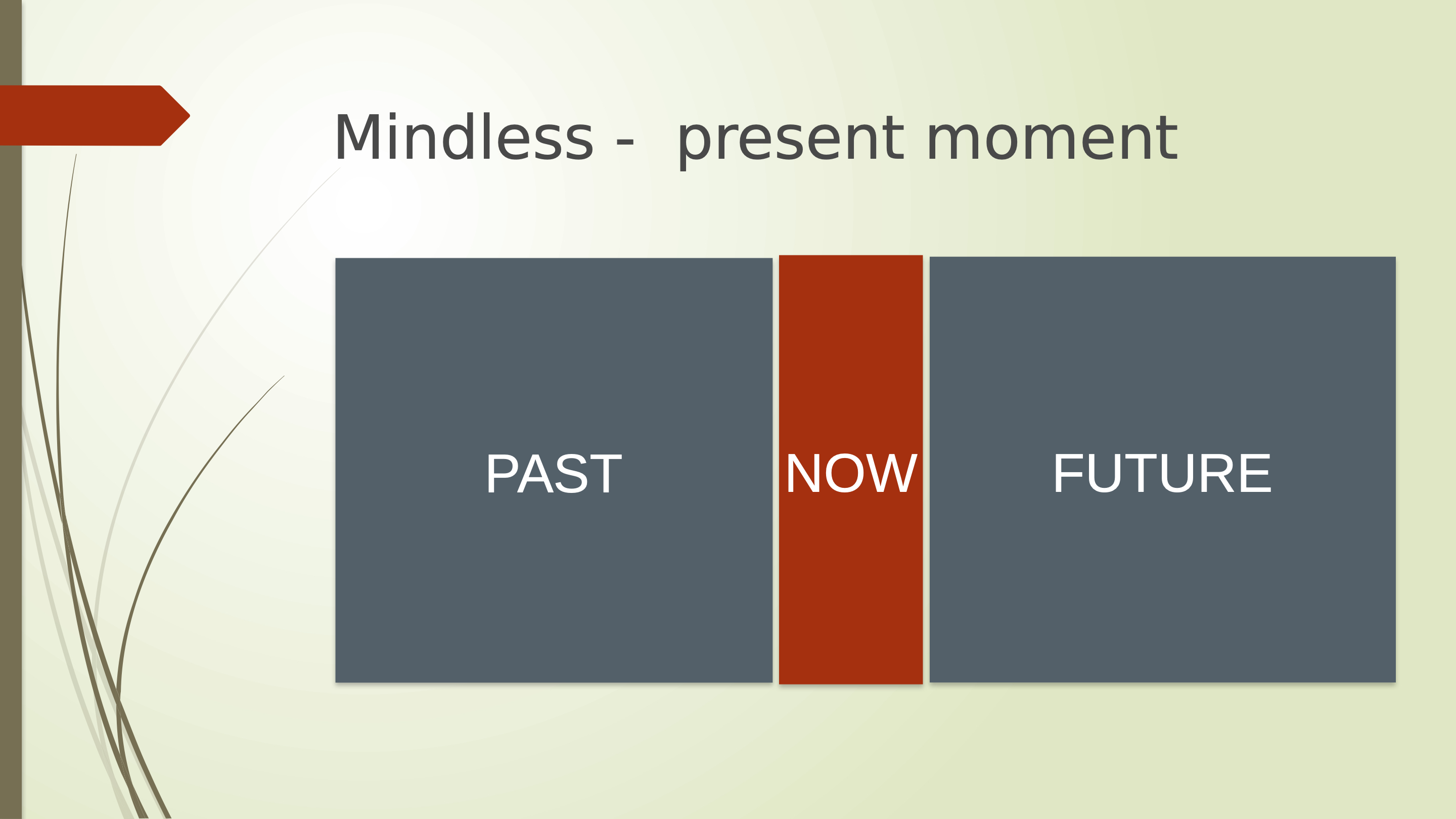 Mindless - present moment

PAST

NOW

FUTURE